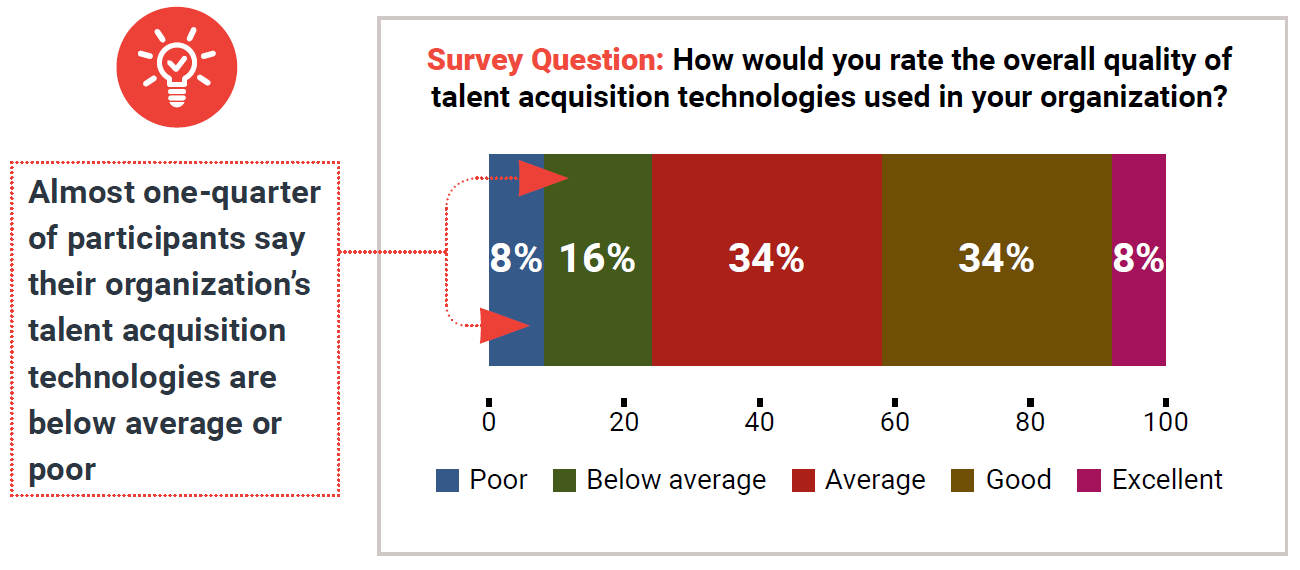 Almost one-quarter of participants say their organization's talent acquisition technologies are below average or poor

Survey Question: How would you rate the overall quality of talent acquisition technologies used in your organization?

8%
16%
34%
34%
8%

0
20
40
60
80
100

Poor
Below average
Average
Good
Excellent